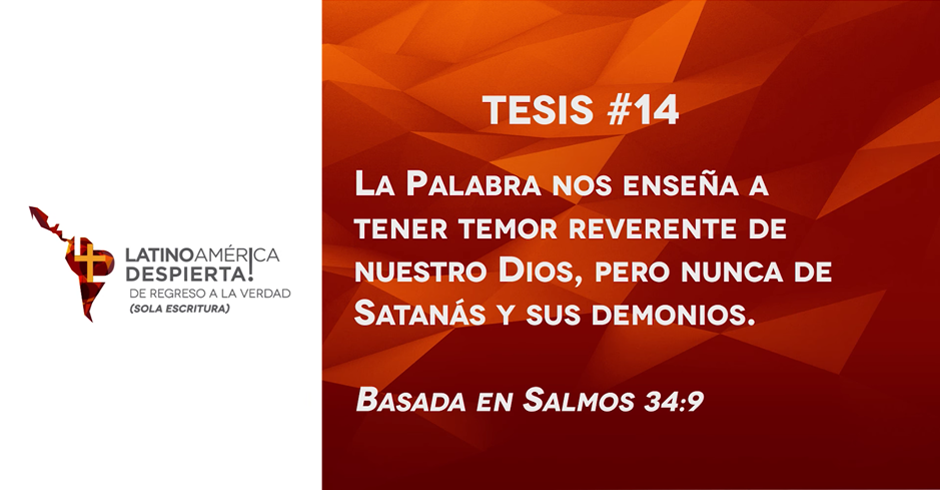 LATINOAMÉRICA DESPIERTA!
DE REGRESO A LA VERDAD
(SOLA ESCRITURA)

TESIS #14

La Palabra nos enseña a tener temor reverente de nuestro Dios, pero nunca de Satanás y sus demonios.

Basada en Salmos 34:9